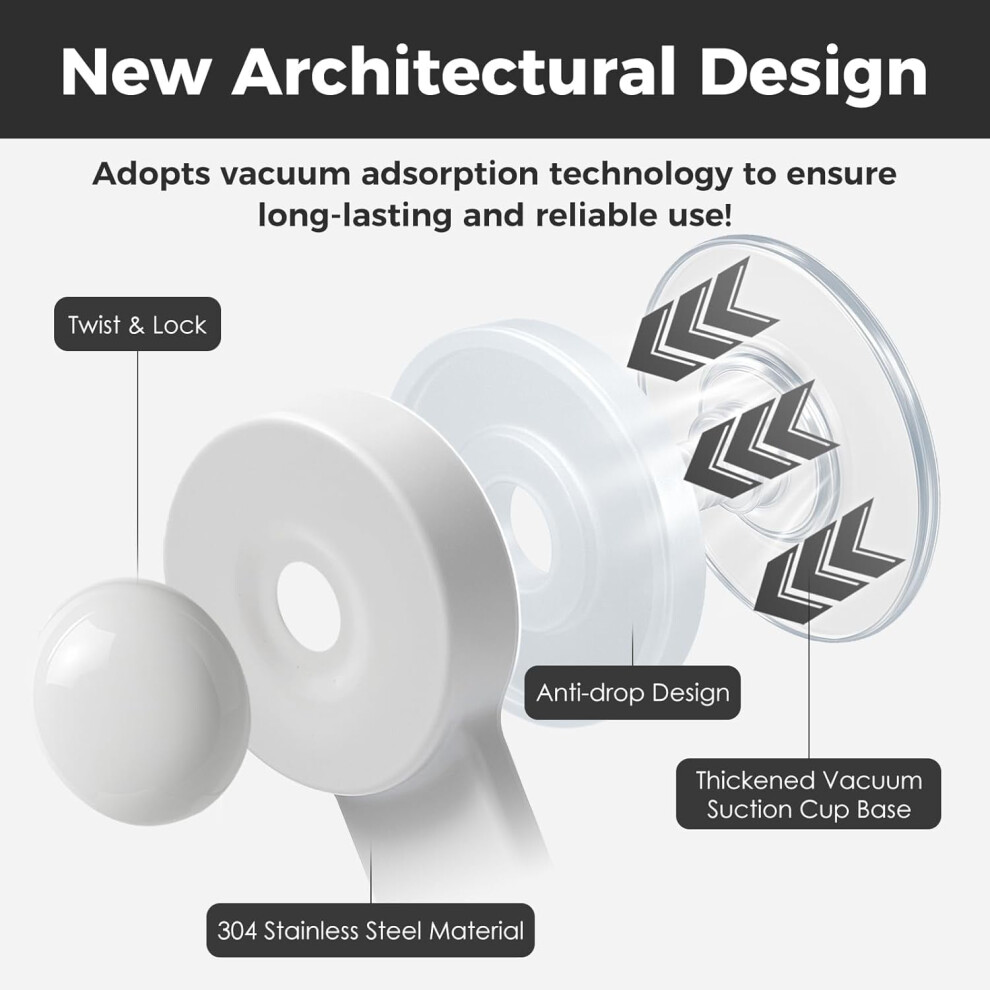 New Architectural Design

Adopts vacuum adsorption technology to ensure long-lasting and reliable use!

Twist & Lock

Anti-drop Design

Thickened Vacuum Suction Cup Base

304 Stainless Steel Material